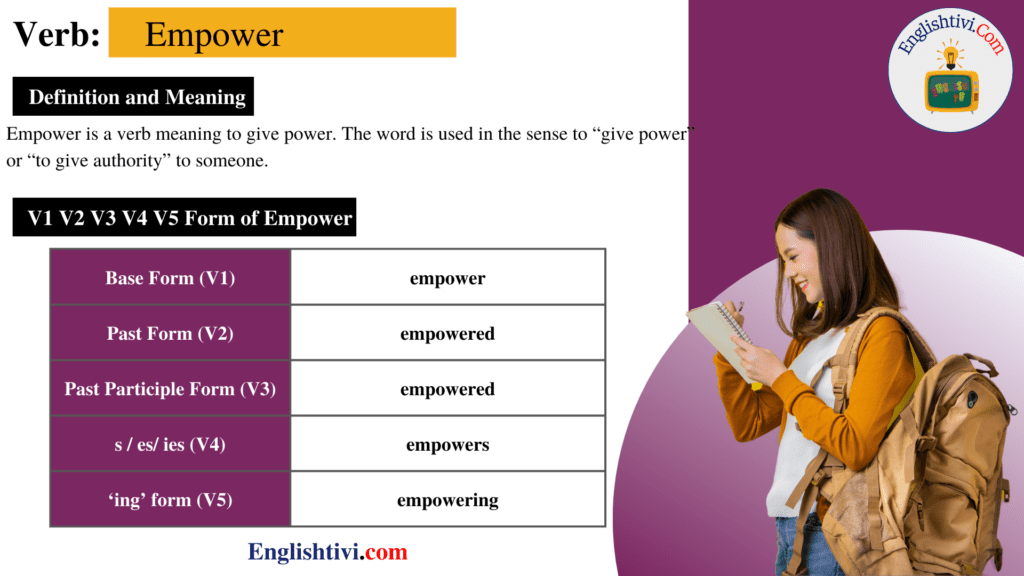 Verb: Empower

Englishtivi.Com

Definition and Meaning

Empower is a verb meaning to give power. The word is used in the sense to “give power” or “to give authority” to someone.

V1 V2 V3 V4 V5 Form of Empower

| Base Form (V1) | empower |
|---|---|
| Past Form (V2) | empowered |
| Past Participle Form (V3) | empowered |
| s / es/ ies (V4) | empowers |
| ‘ing’ form (V5) | empowering |

Englishtivi.com